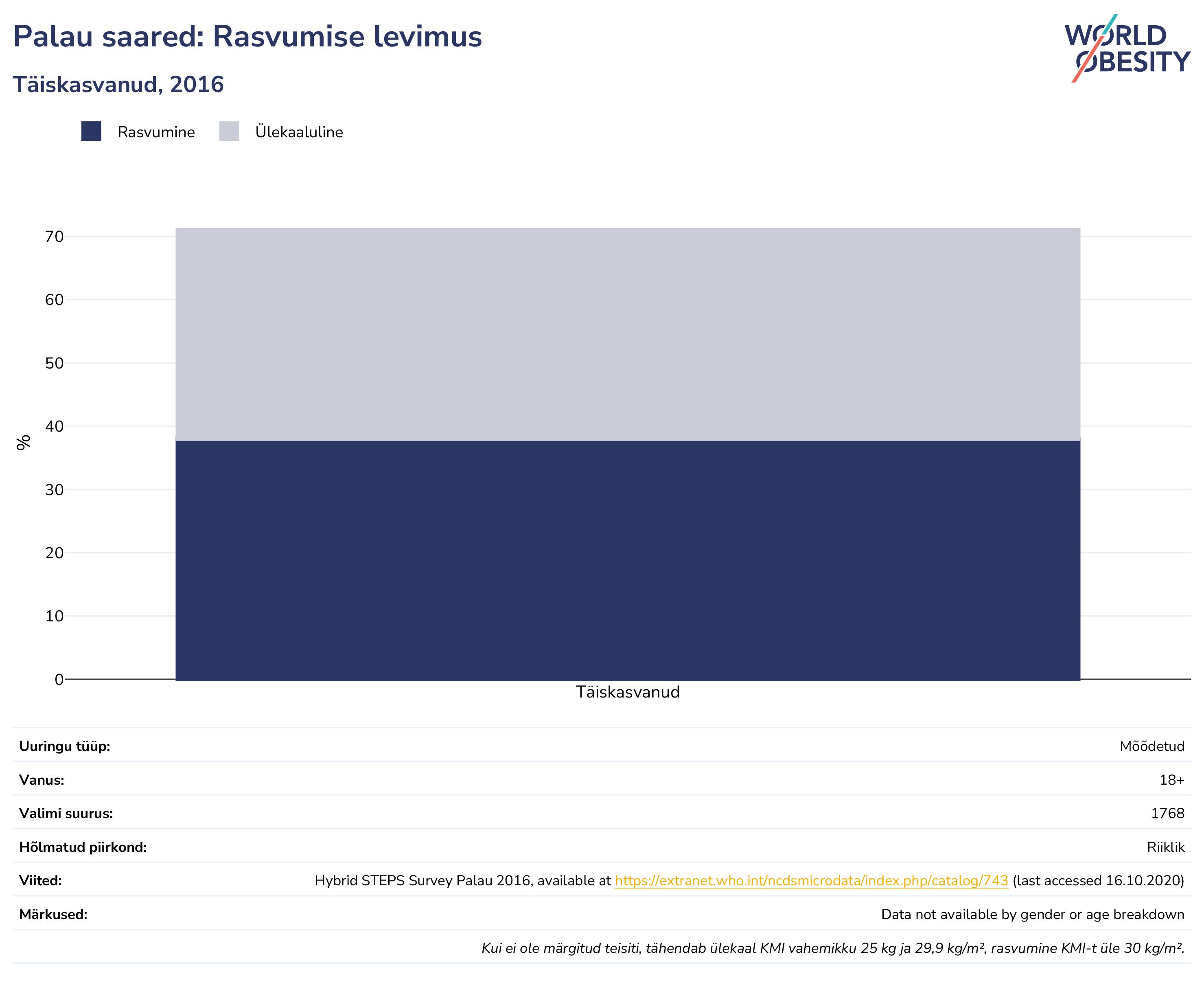 Palau saared: Rasvumise levimus

Täiskasvanud, 2016

WORLD OBESITY

Rasvumine Ülekaaluline

%

70
60
50
40
30
20
10
0

Täiskasvanud

| | |
|---|---|
| Uuringu tüüp: | Mõõdetud |
| Vanus: | 18+ |
| Valimi suurus: | 1768 |
| Hõlmatud piirkond: | Riiklik |
| Viited: | Hybrid STEPS Survey Palau 2016, available at https://extranet.who.int/ncdsmicrodata/index.php/catalog/743 (last accessed 16.10.2020) |
| Märkused: | Data not available by gender or age breakdown |

Kui ei ole märgitud teisiti, tähendab ülekaal KMI vahemikku 25 kg ja 29,9 kg/m², rasvumine KMI-t üle 30 kg/m².